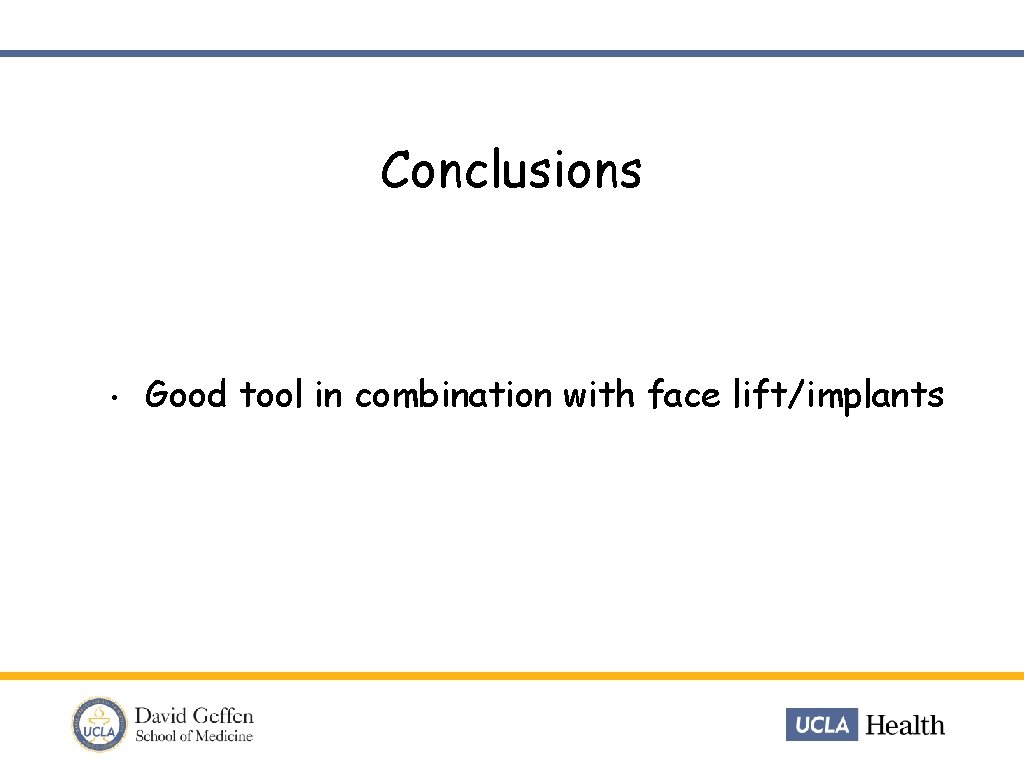 Conclusions

• Good tool in combination with face lift/implants

UCLA David Geffen School of Medicine

UCLA Health